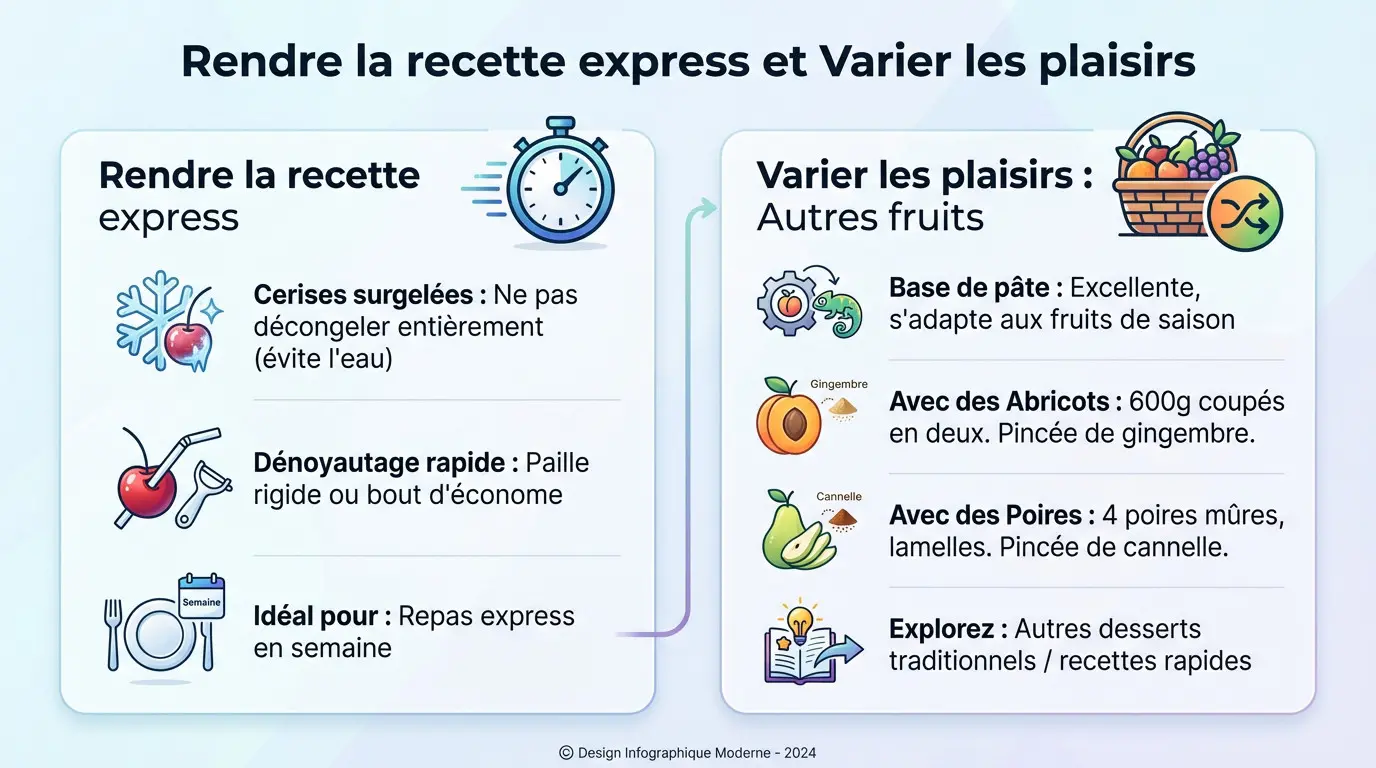 Rendre la recette express et Varier les plaisirs

Rendre la recette express

Cerises surgelées : Ne pas décongeler entièrement (évite l'eau)

Dénoyautage rapide : Paille rigide ou bout d'économe

Semaine

Idéal pour : Repas express en semaine

Varier les plaisirs : Autres fruits

Base de pâte : Excellente, s'adapte aux fruits de saison

Gingembre

Avec des Abricots : 600g coupés en deux. Pincée de gingembre.

Cannelle

Avec des Poires : 4 poires mûres, lamelles. Pincée de cannelle.

Explorez : Autres desserts traditionnels / recettes rapides

© Design Infographique Moderne - 2024